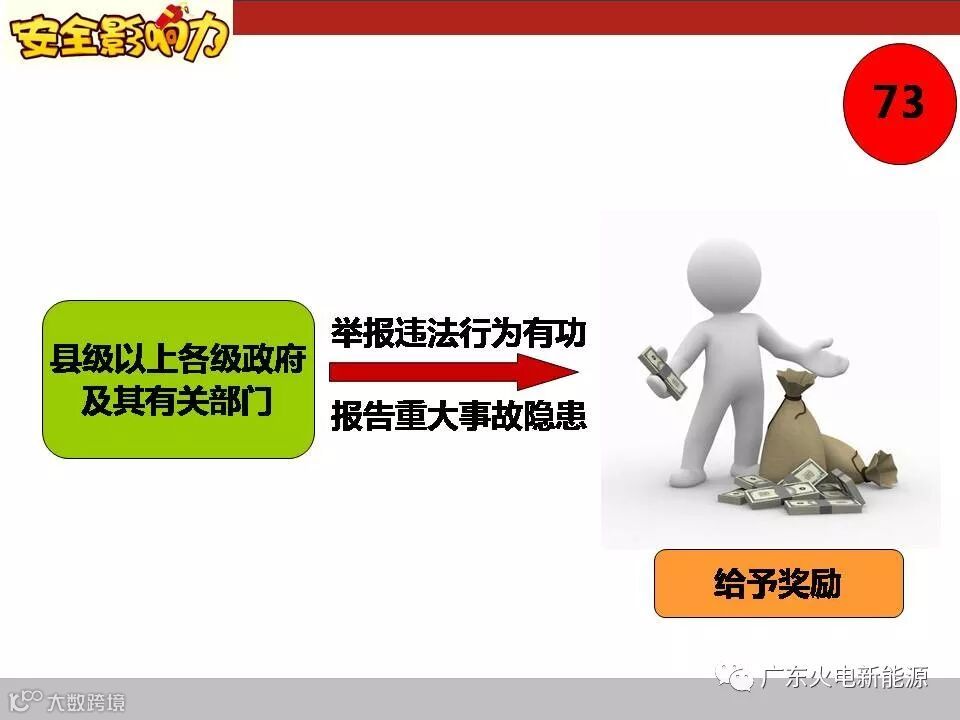 安全影响力

73

县级以上各级政府及其有关部门

举报违法行为有功

报告重大事故隐患

给予奖励

广东火电新能源

大数跨境